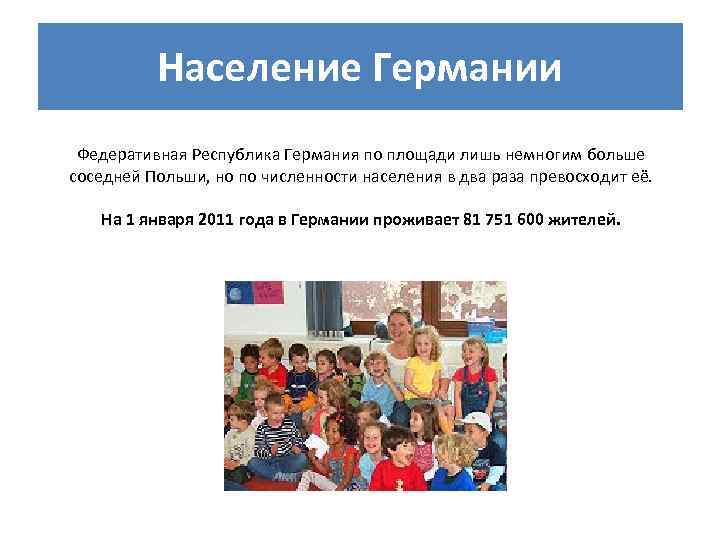 Население Германии

Федеративная Республика Германия по площади лишь немногим больше соседней Польши, но по численности населения в два раза превосходит её.

На 1 января 2011 года в Германии проживает 81 751 600 жителей.